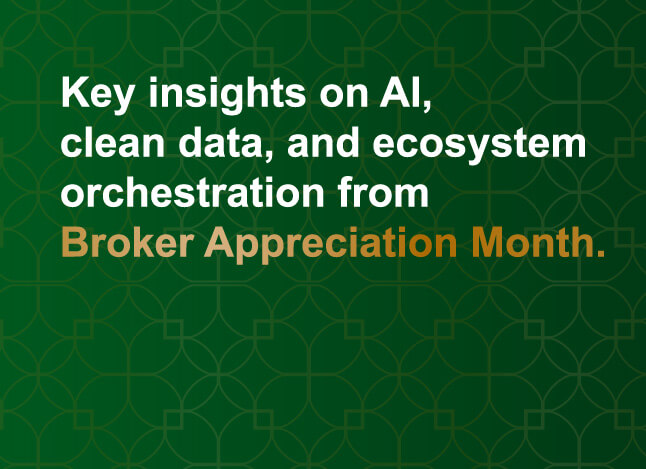 Key insights on AI, clean data, and ecosystem orchestration from Broker Appreciation Month.